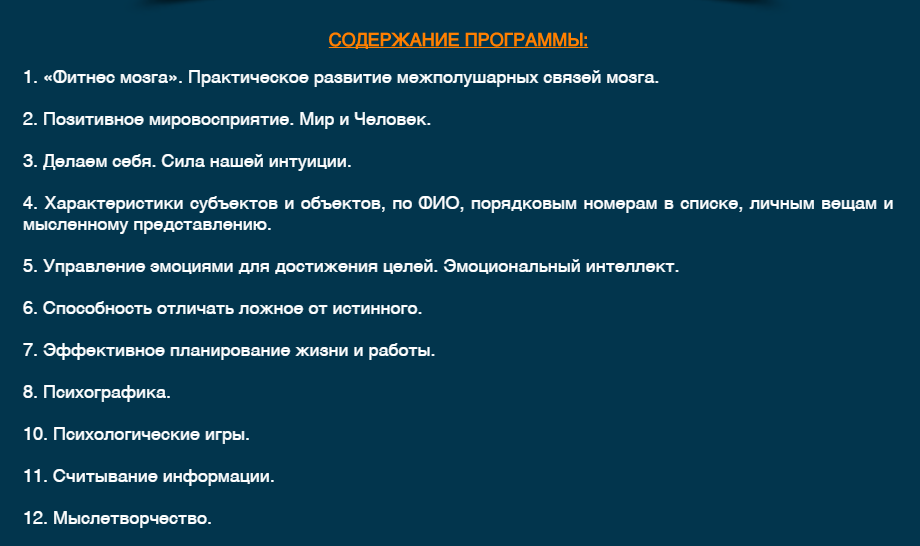 СОДЕРЖАНИЕ ПРОГРАММЫ:

1. «Фитнес мозга». Практическое развитие межполушарных связей мозга.

2. Позитивное мировосприятие. Мир и Человек.

3. Делаем себя. Сила нашей интуиции.

4. Характеристики субъектов и объектов, по ФИО, порядковым номерам в списке, личным вещам и мысленному представлению.

5. Управление эмоциями для достижения целей. Эмоциональный интеллект.

6. Способность отличать ложное от истинного.

7. Эффективное планирование жизни и работы.

8. Психографика.

10. Психологические игры.

11. Считывание информации.

12. Мыслетворчество.